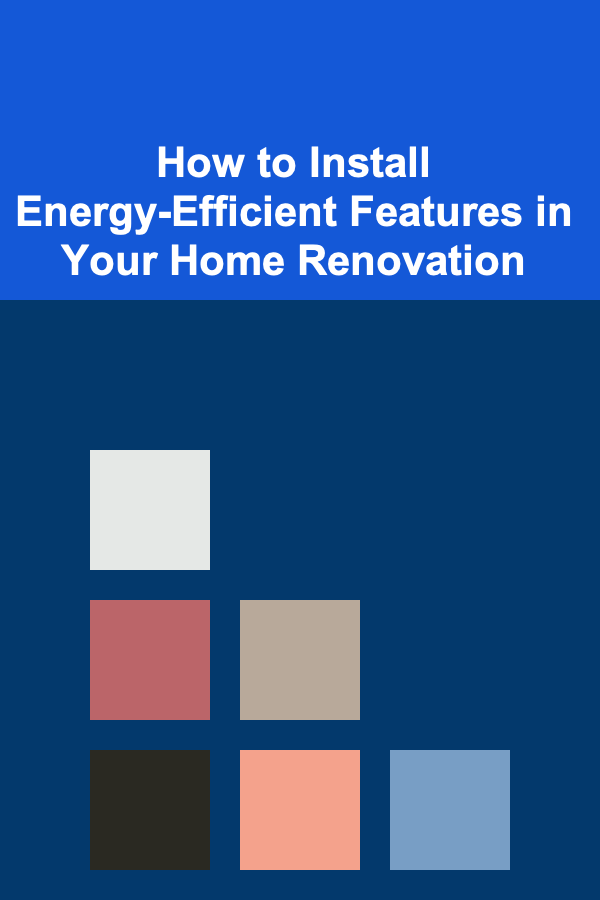 How to Install Energy-Efficient Features in Your Home Renovation